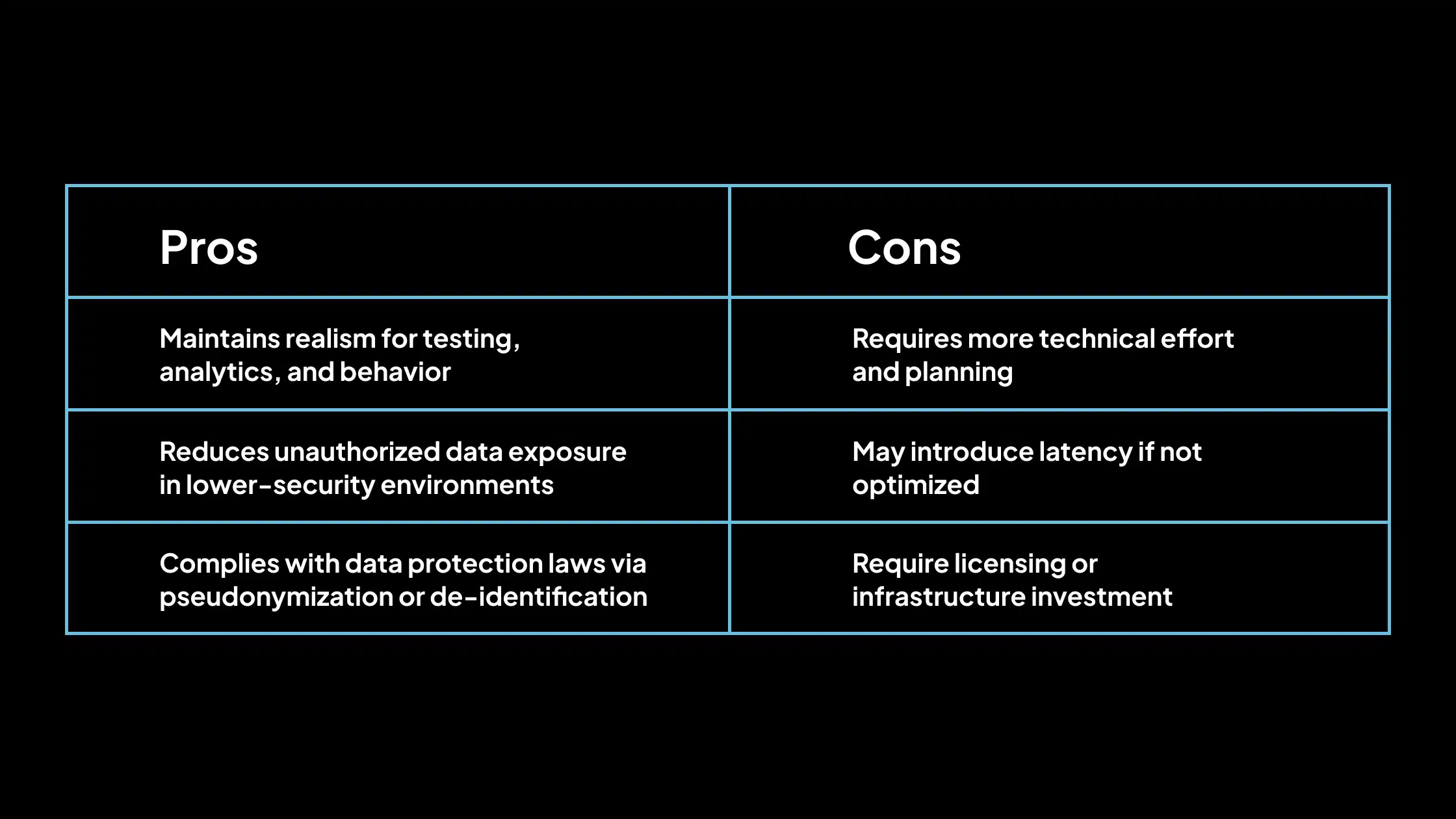 | Pros | Cons |
|---|---|
| Maintains realism for testing, analytics, and behavior | Requires more technical effort and planning |
| Reduces unauthorized data exposure in lower-security environments | May introduce latency if not optimized |
| Complies with data protection laws via pseudonymization or de-identification | Require licensing or infrastructure investment |